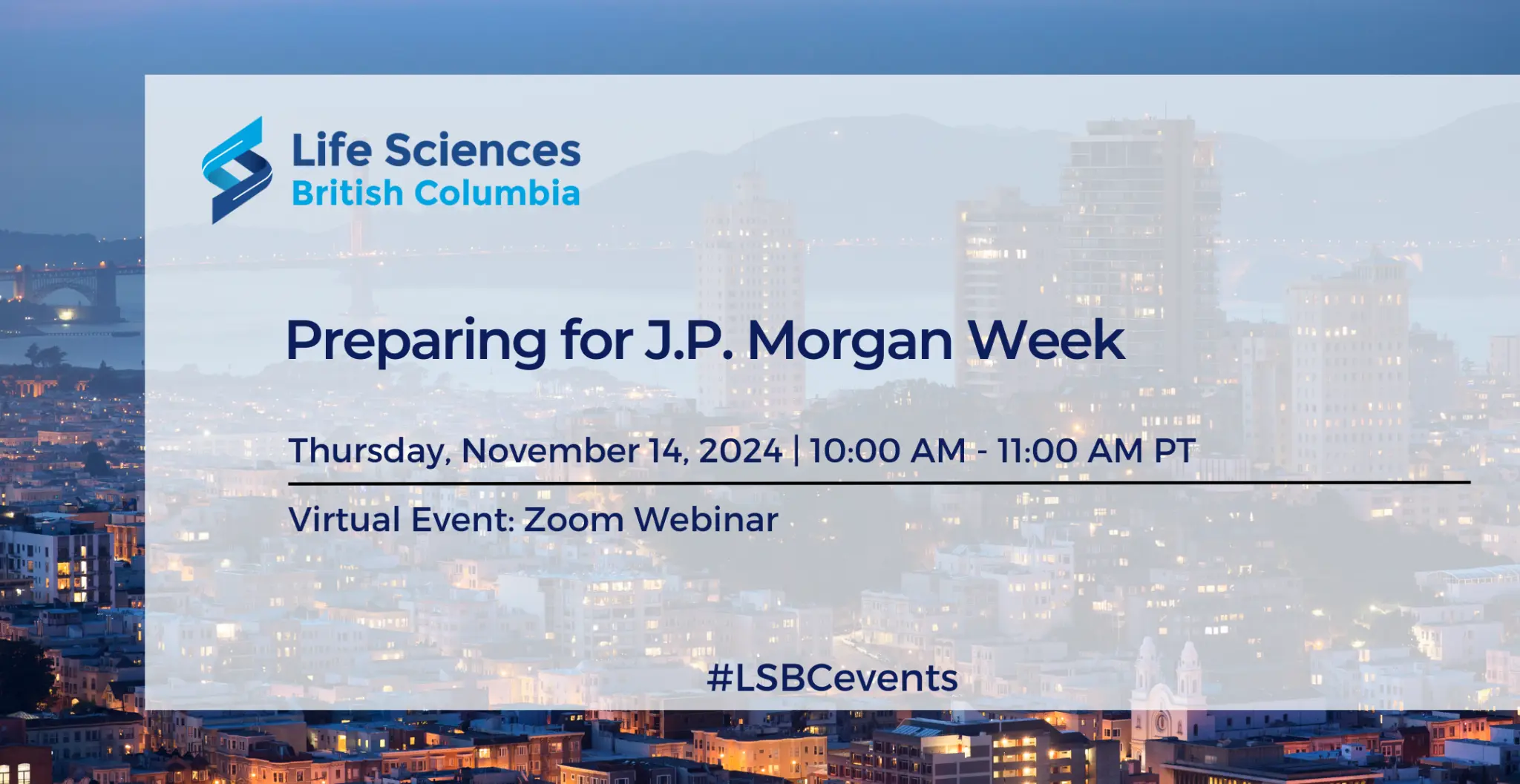 Life Sciences
British Columbia

Preparing for J.P. Morgan Week

Thursday, November 14, 2024 | 10:00 AM - 11:00 AM PT

Virtual Event: Zoom Webinar

#LSBCevents